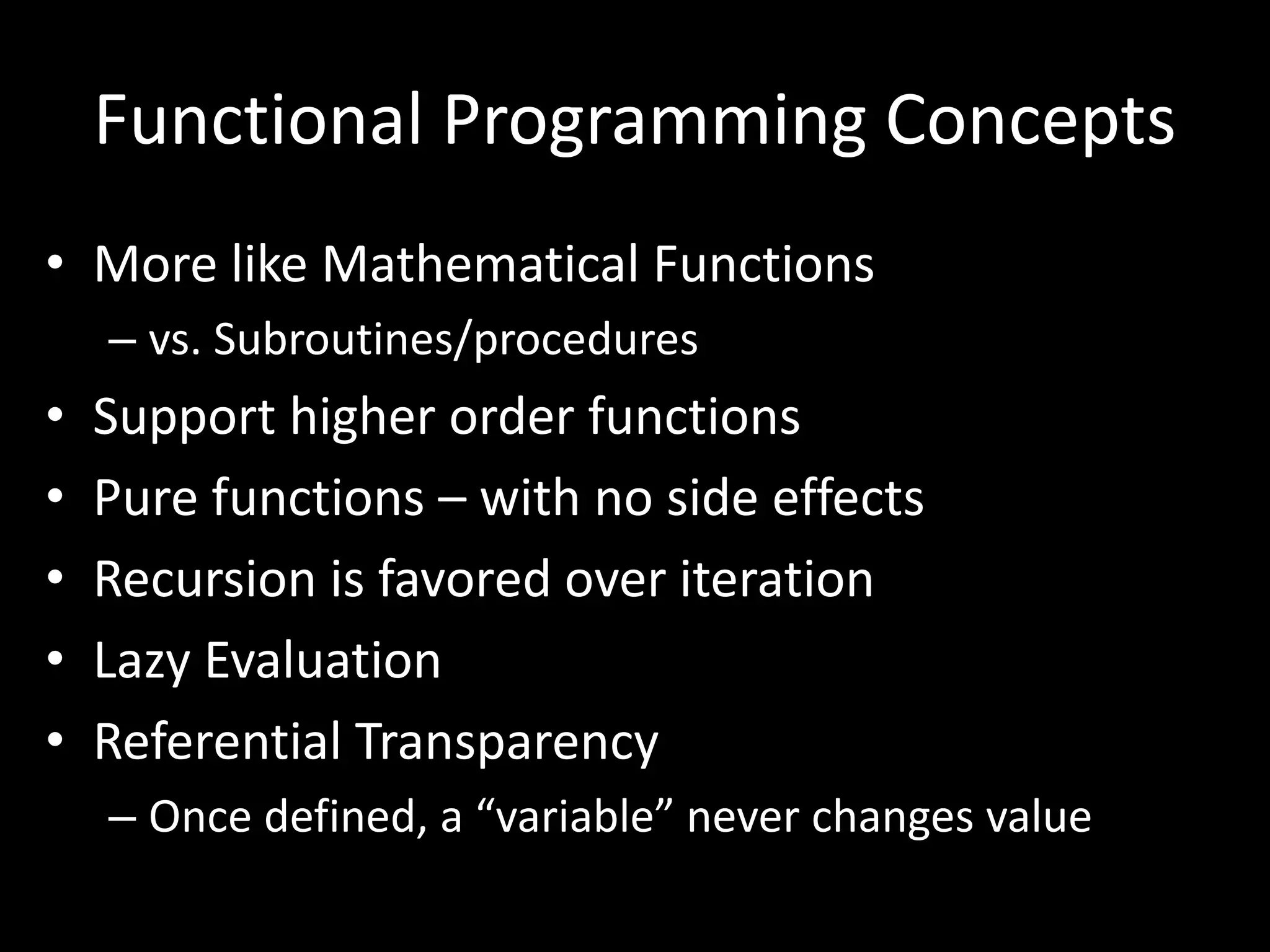 Functional Programming Concepts

• More like Mathematical Functions
  – vs. Subroutines/procedures
• Support higher order functions
• Pure functions – with no side effects
• Recursion is favored over iteration
• Lazy Evaluation
• Referential Transparency
  – Once defined, a “variable” never changes value